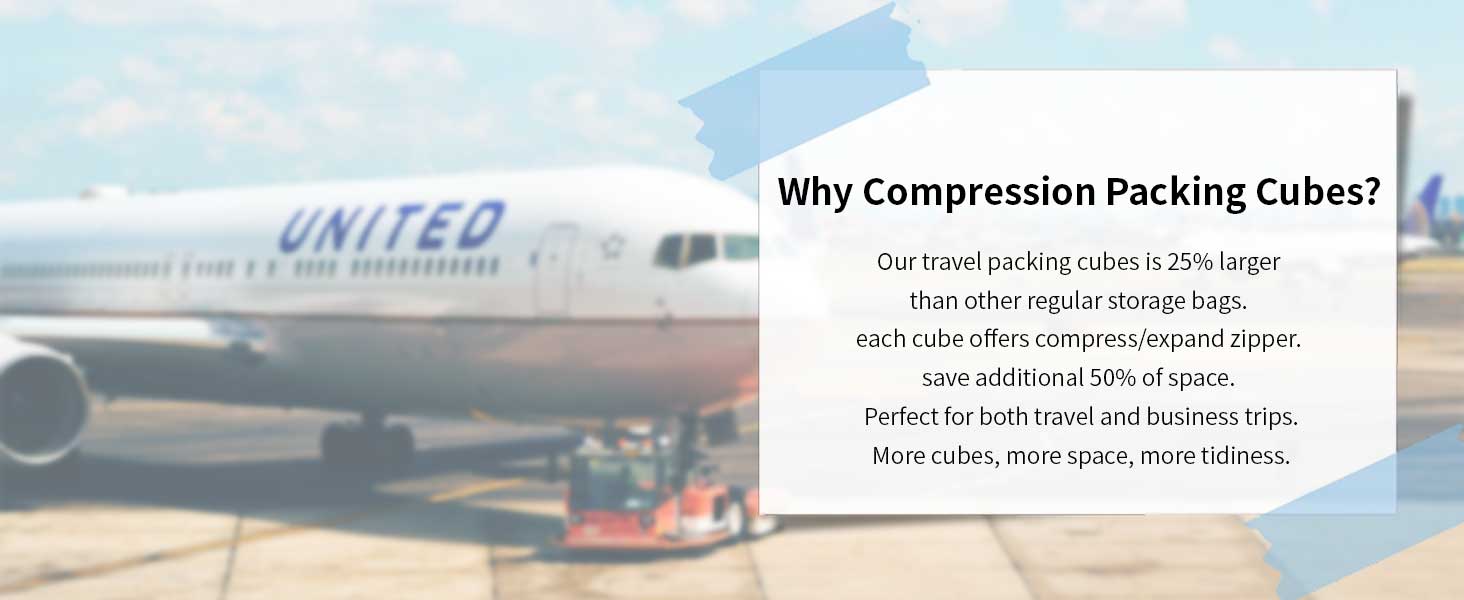 UNITED

Why Compression Packing Cubes?

Our travel packing cubes is 25% larger than other regular storage bags. each cube offers compress/expand zipper. save additional 50% of space. Perfect for both travel and business trips. More cubes, more space, more tidiness.